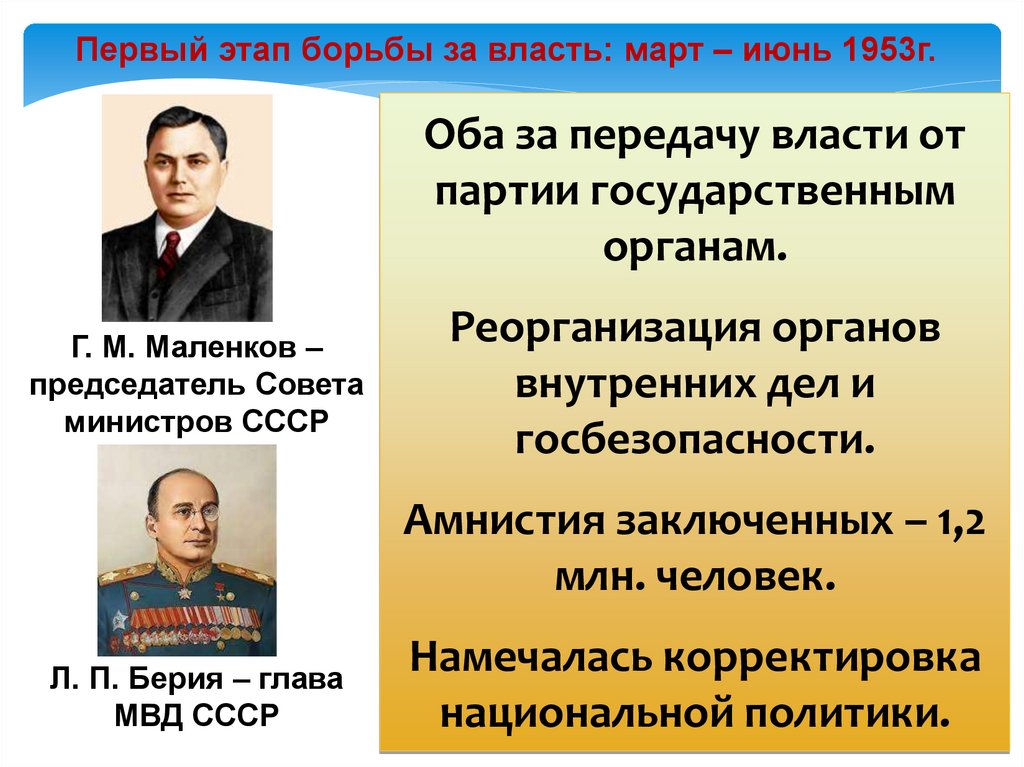 Первый этап борьбы за власть: март – июнь 1953г.

Г. М. Маленков – председатель Совета министров СССР

Л. П. Берия – глава МВД СССР

Оба за передачу власти от партии государственным органам.

Реорганизация органов внутренних дел и госбезопасности.

Амнистия заключенных – 1,2 млн. человек.

Намечалась корректировка национальной политики.